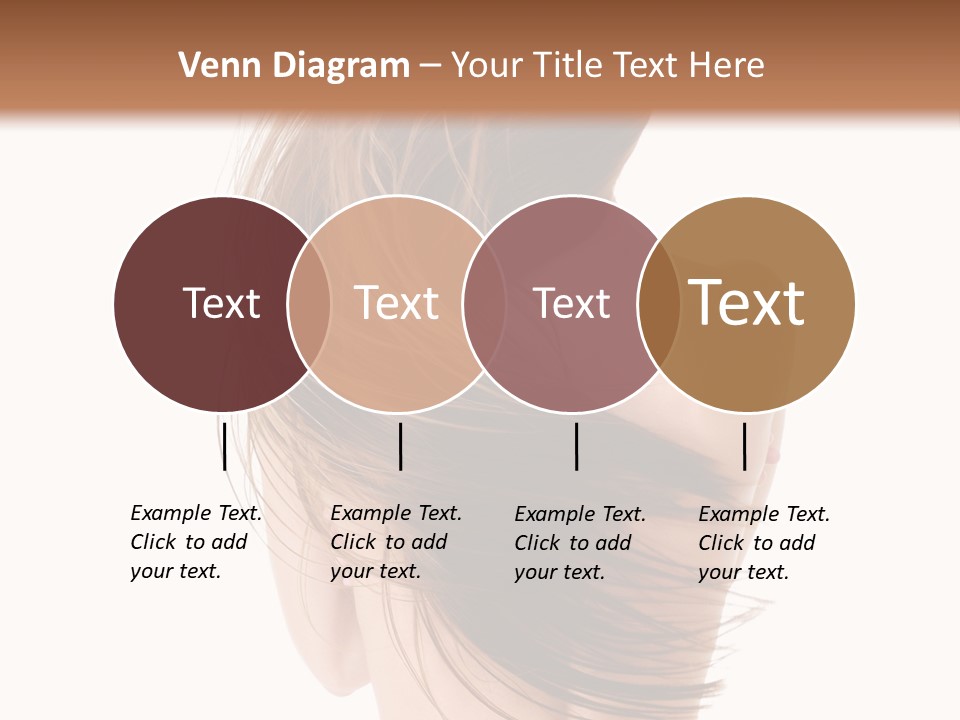 Venn Diagram – Your Title Text Here

Text

Text

Text

Text

Example Text. Click to add your text.

Example Text. Click to add your text.

Example Text. Click to add your text.

Example Text. Click to add your text.